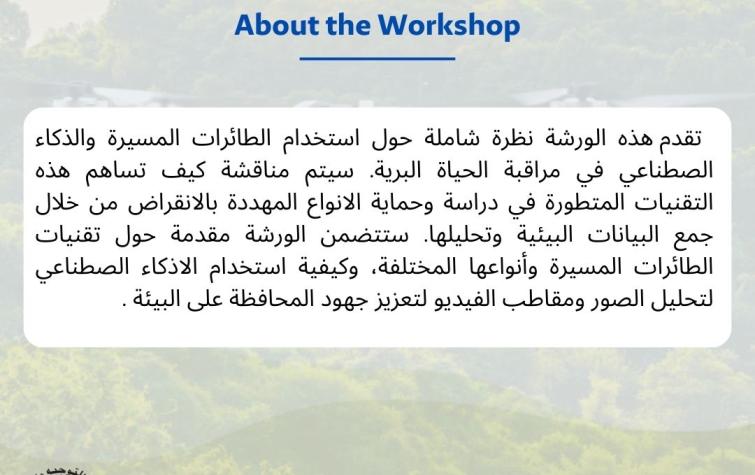 About the Workshop

تقدم هذه الورشة نظرة شاملة حول استخدام الطائرات المسيرة والذكاء الصطناعي في مراقبة الحياة البرية. سيتم مناقشة كيف تساهم هذه التقنيات المتطورة في دراسة وحماية الانواع المهددة بالانقراض من خلال جمع البيانات البيئية وتحليلها. ستتضمن الورشة مقدمة حول تقنيات الطائرات المسيرة وأنواعها المختلفة، وكيفية استخدام الاذكاء الصطناعي لتحليل الصور ومقاطب الفيديو لتعزيز جهود المحافظة على البيئة .